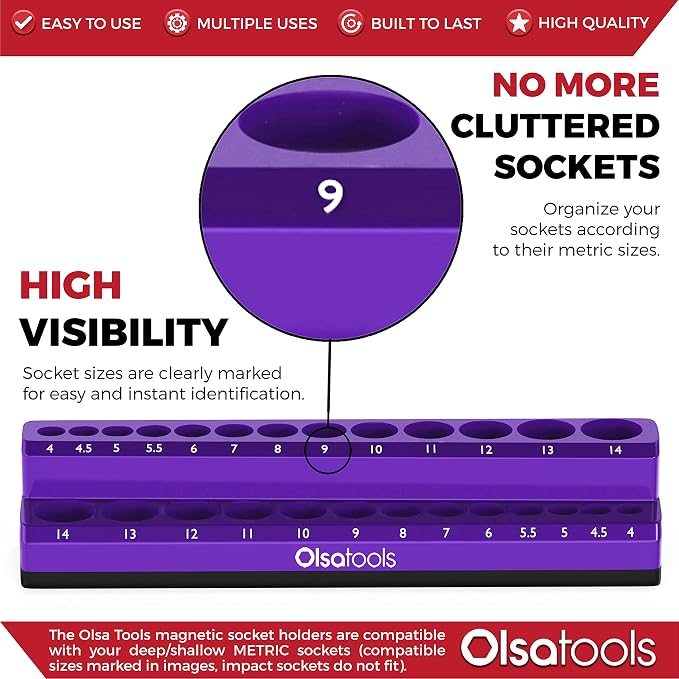 EASY TO USE MULTIPLE USES BUILT TO LAST HIGH QUALITY

NO MORE CLUTTERED SOCKETS

Organize your sockets according to their metric sizes.

9

HIGH VISIBILITY

Socket sizes are clearly marked for easy and instant identification.

4 4.5 5 5.5 6 7 8 9 10 11 12 13 14

14 13 12 11 10 9 8 7 6 5.5 5 4.5 4

Olsatools

The Olsa Tools magnetic socket holders are compatible with your deep/shallow METRIC sockets (compatible sizes marked in images, impact sockets do not fit).

Olsatools